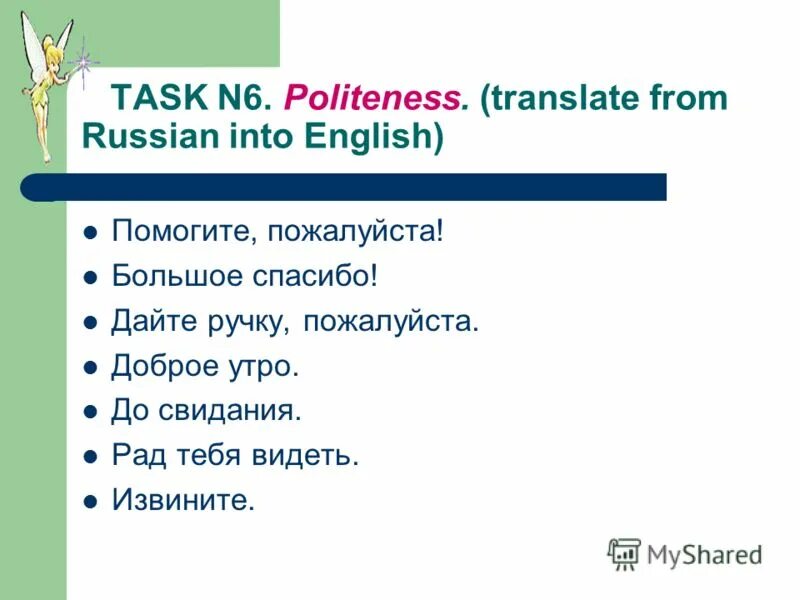 TASK N6. Politeness. (translate from Russian into English)

- Помогите, пожалуйста!
- Большое спасибо!
- Дайте ручку, пожалуйста.
- Доброе утро.
- До свидания.
- Рад тебя видеть.
- Извините.

MyShared